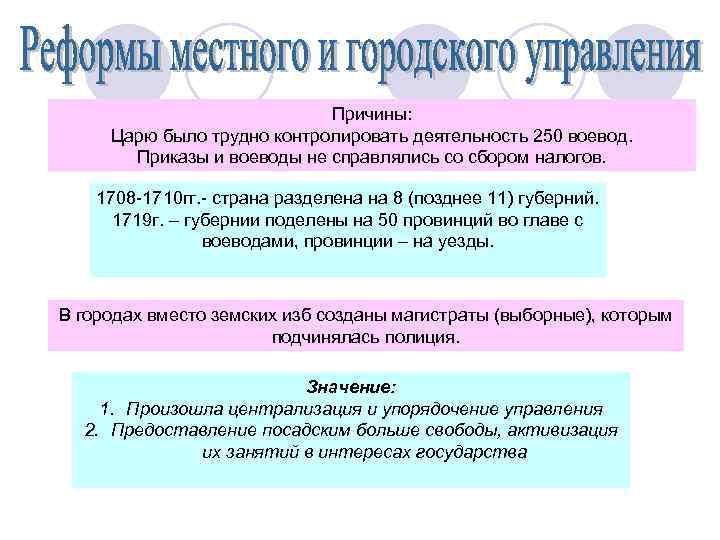 Реформы местного и городского управления

Причины:
Царю было трудно контролировать деятельность 250 воевод.
Приказы и воеводы не справлялись со сбором налогов.

1708-1710гг.- страна разделена на 8 (позднее 11) губерний.
1719г. – губернии поделены на 50 провинций во главе с воеводами, провинции – на уезды.

В городах вместо земских изб созданы магистраты (выборные), которым подчинялась полиция.

Значение:
1. Произошла централизация и упорядочение управления
2. Предоставление посадским больше свободы, активизация их занятий в интересах государства